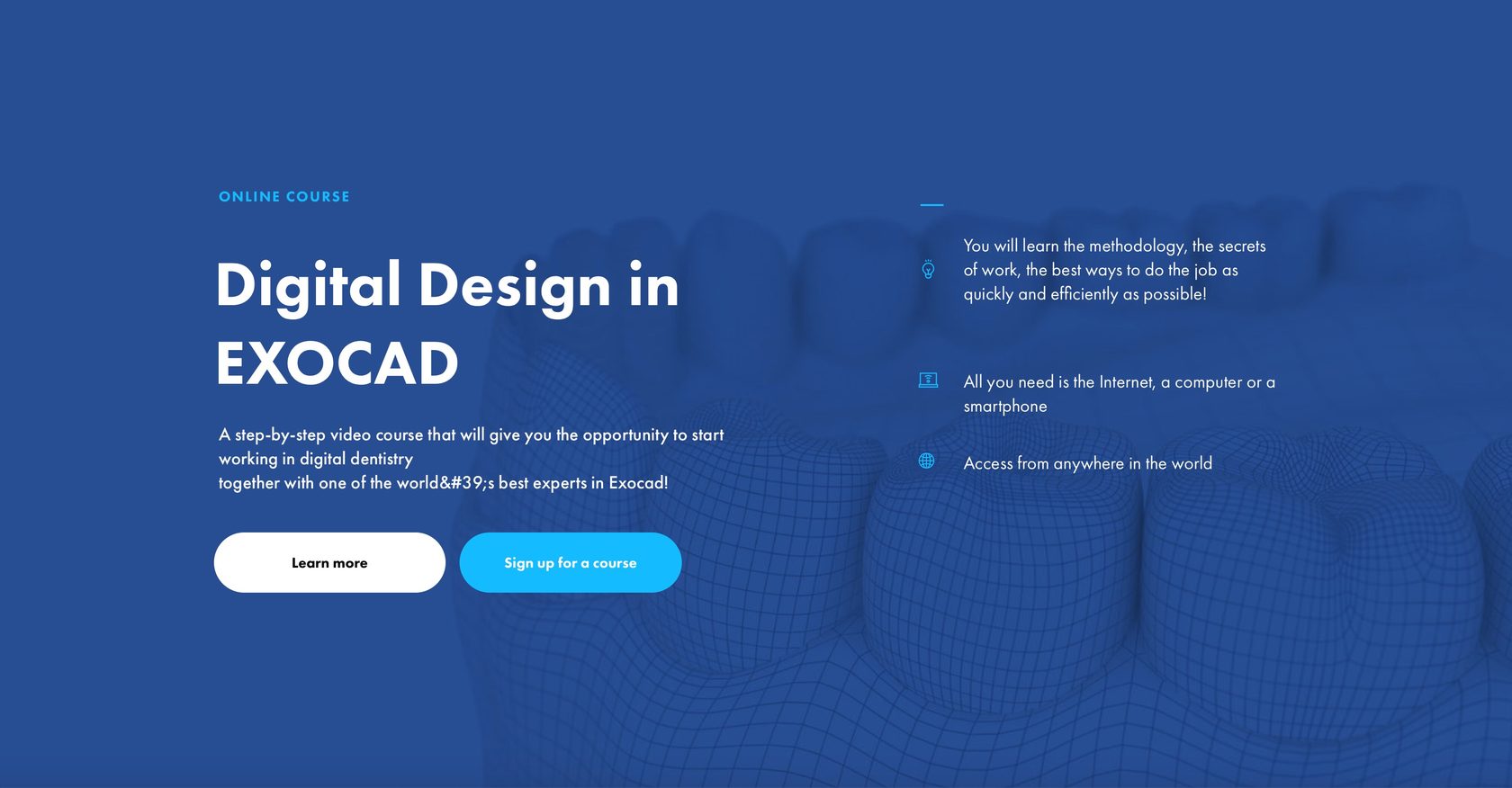 ONLINE COURSE

Digital Design in EXOCAD

A step-by-step video course that will give you the opportunity to start working in digital dentistry
together with one of the world&#39;s best experts in Exocad!

Learn more

Sign up for a course

You will learn the methodology, the secrets of work, the best ways to do the job as quickly and efficiently as possible!

All you need is the Internet, a computer or a smartphone

Access from anywhere in the world